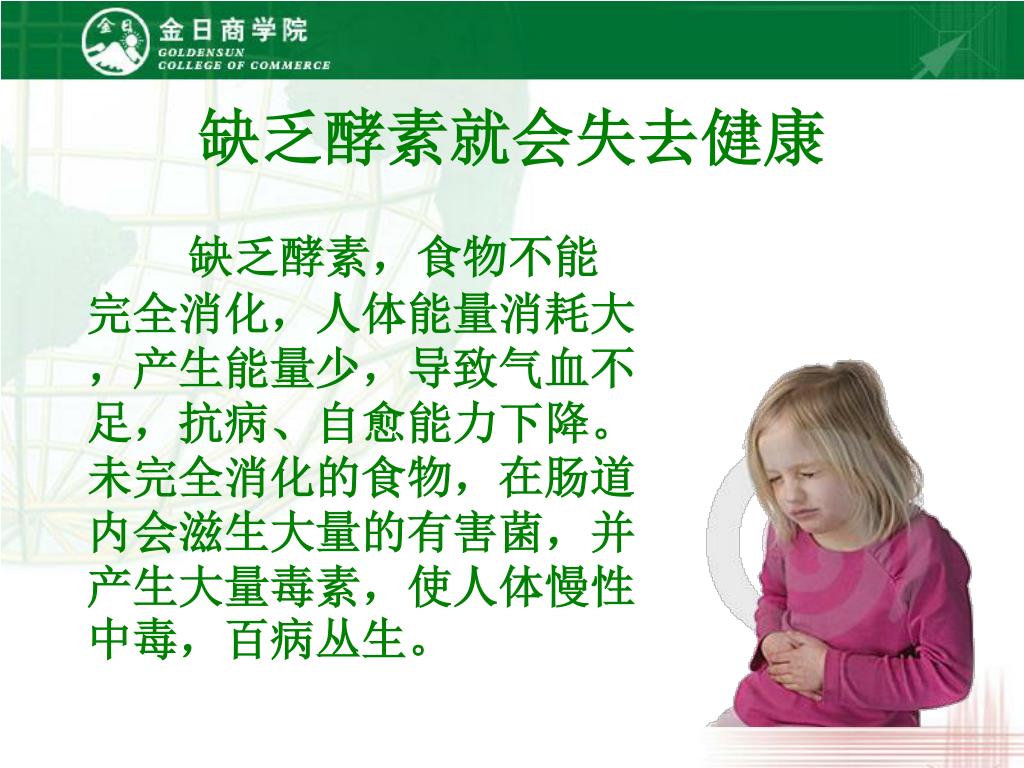 金日 金日商学院
GOLDENSUN
COLLEGE OF COMMERCE

缺乏酵素就会失去健康

缺乏酵素，食物不能完全消化，人体能量消耗大，产生能量少，导致气血不足，抗病、自愈能力下降。未完全消化的食物，在肠道内会滋生大量的有害菌，并产生大量毒素，使人体慢性中毒，百病丛生。